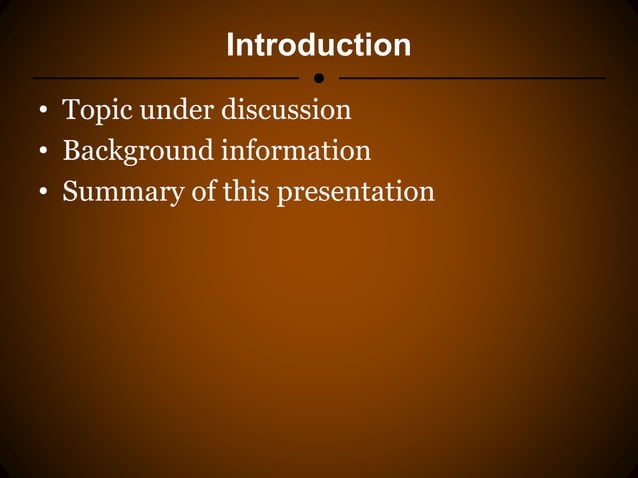 Introduction

• Topic under discussion
• Background information
• Summary of this presentation